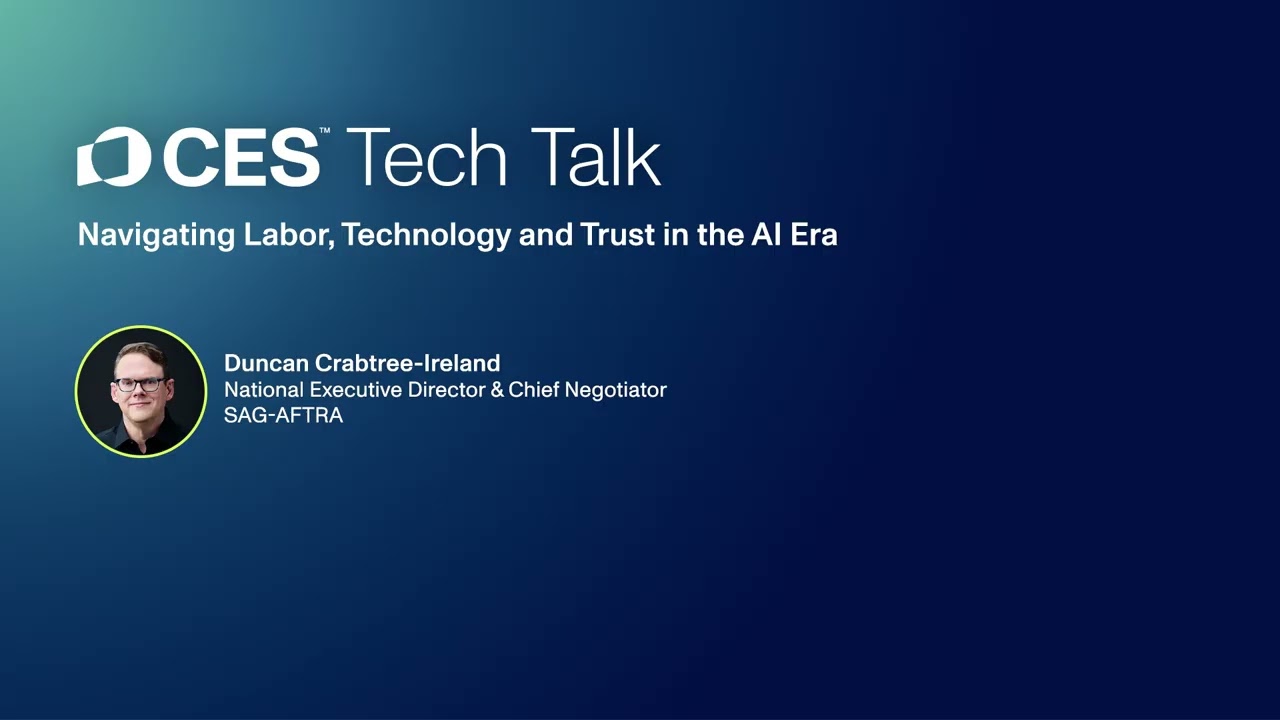 CES™ Tech Talk

Navigating Labor, Technology and Trust in the AI Era

Duncan Crabtree-Ireland
National Executive Director & Chief Negotiator
SAG-AFTRA